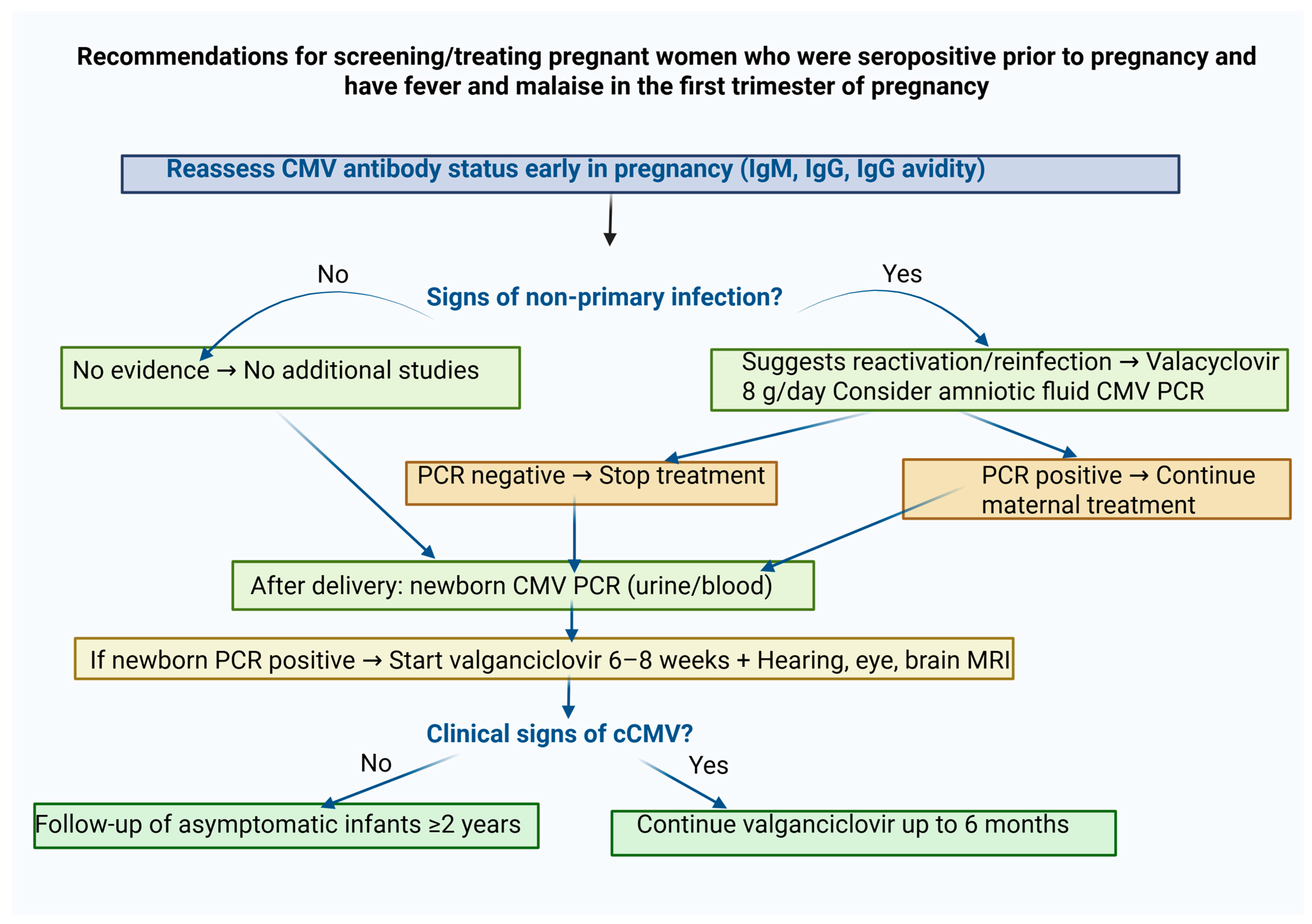 Recommendations for screening/treating pregnant women who were seropositive prior to pregnancy and have fever and malaise in the first trimester of pregnancy

Reassess CMV antibody status early in pregnancy (IgM, IgG, IgG avidity)

No

Signs of non-primary infection?

Yes

No evidence → No additional studies

Suggests reactivation/reinfection → Valacyclovir 8 g/day Consider amniotic fluid CMV PCR

PCR negative → Stop treatment

PCR positive → Continue maternal treatment

After delivery: newborn CMV PCR (urine/blood)

If newborn PCR positive → Start valganciclovir 6–8 weeks + Hearing, eye, brain MRI

Clinical signs of cCMV?

No

Yes

Follow-up of asymptomatic infants ≥2 years

Continue valganciclovir up to 6 months